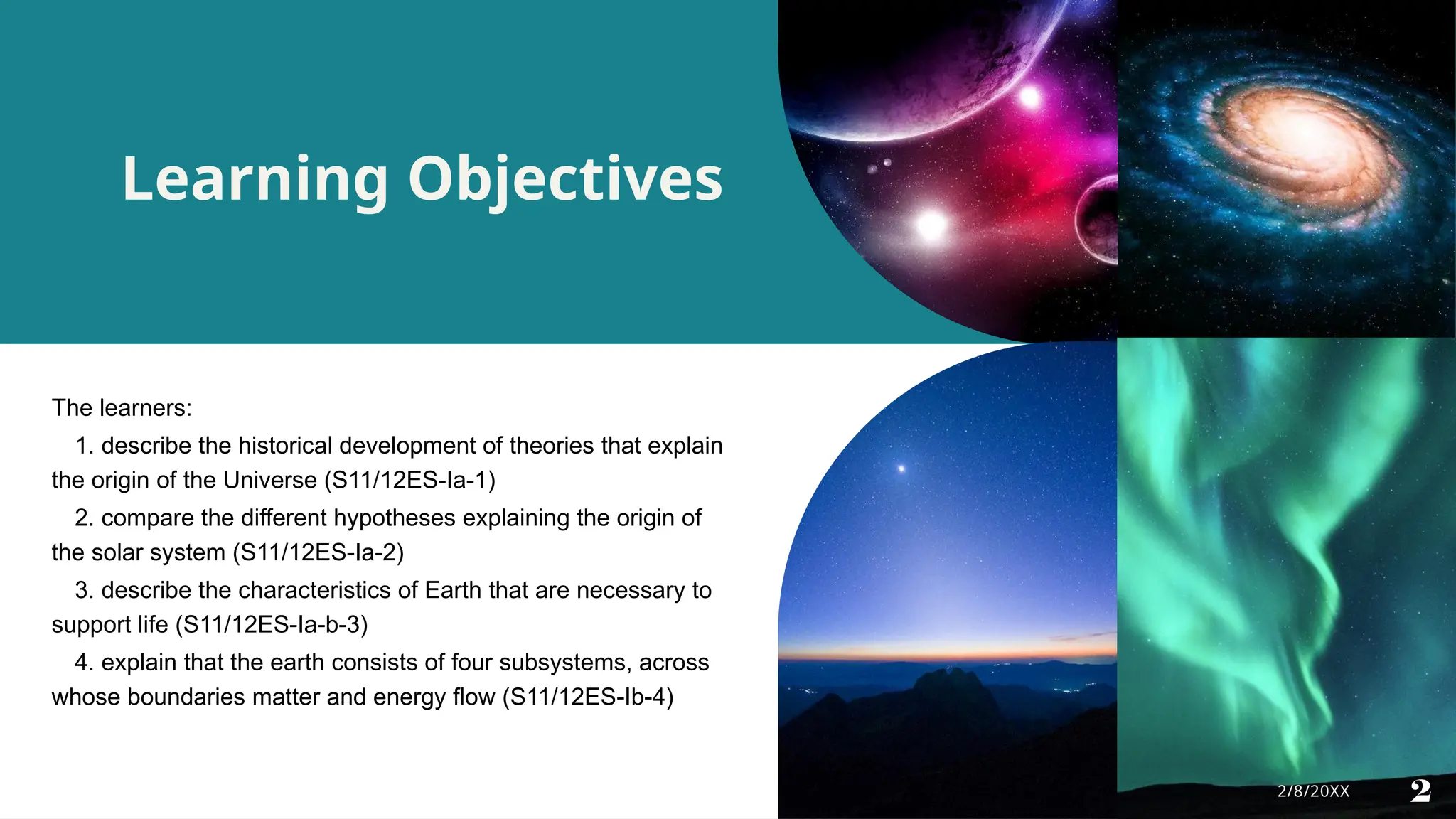 Learning Objectives

The learners:

1. describe the historical development of theories that explain the origin of the Universe (S11/12ES-Ia-1)

2. compare the different hypotheses explaining the origin of the solar system (S11/12ES-Ia-2)

3. describe the characteristics of Earth that are necessary to support life (S11/12ES-Ia-b-3)

4. explain that the earth consists of four subsystems, across whose boundaries matter and energy flow (S11/12ES-Ib-4)

2/8/20XX

2